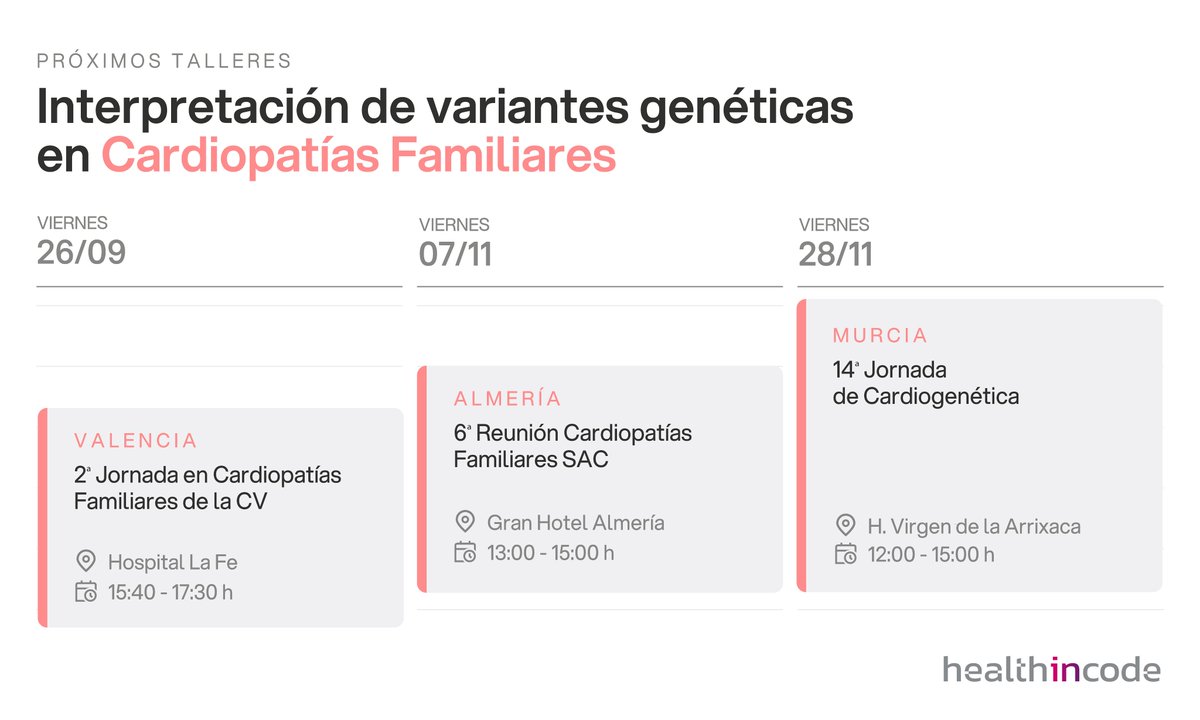 PRÓXIMOS TALLERES

Interpretación de variantes genéticas en Cardiopatías Familiares

VIERNES
26/09

VALENCIA
2ª Jornada en Cardiopatías Familiares de la CV

Hospital La Fe
15:40 - 17:30 h

VIERNES
07/11

ALMERÍA
6ª Reunión Cardiopatías Familiares SAC

Gran Hotel Almería
13:00 - 15:00 h

VIERNES
28/11

MURCIA
14ª Jornada de Cardiogenética

H. Virgen de la Arrixaca
12:00 - 15:00 h

healthincode